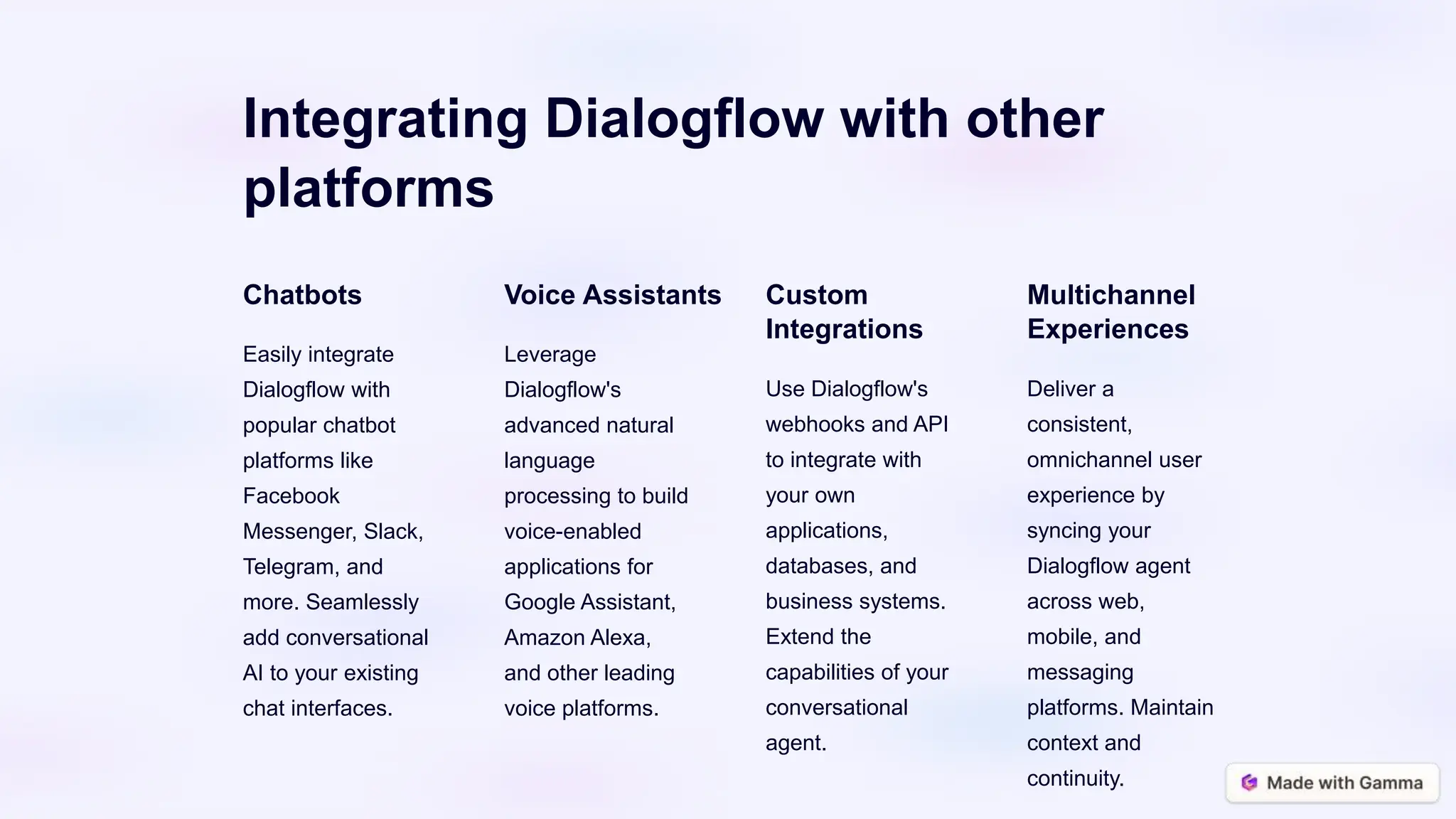 Integrating Dialogflow with other platforms

Chatbots

Easily integrate Dialogflow with popular chatbot platforms like Facebook Messenger, Slack, Telegram, and more. Seamlessly add conversational AI to your existing chat interfaces.

Voice Assistants

Leverage Dialogflow's advanced natural language processing to build voice-enabled applications for Google Assistant, Amazon Alexa, and other leading voice platforms.

Custom Integrations

Use Dialogflow's webhooks and API to integrate with your own applications, databases, and business systems. Extend the capabilities of your conversational agent.

Multichannel Experiences

Deliver a consistent, omnichannel user experience by syncing your Dialogflow agent across web, mobile, and messaging platforms. Maintain context and continuity.

Made with Gamma